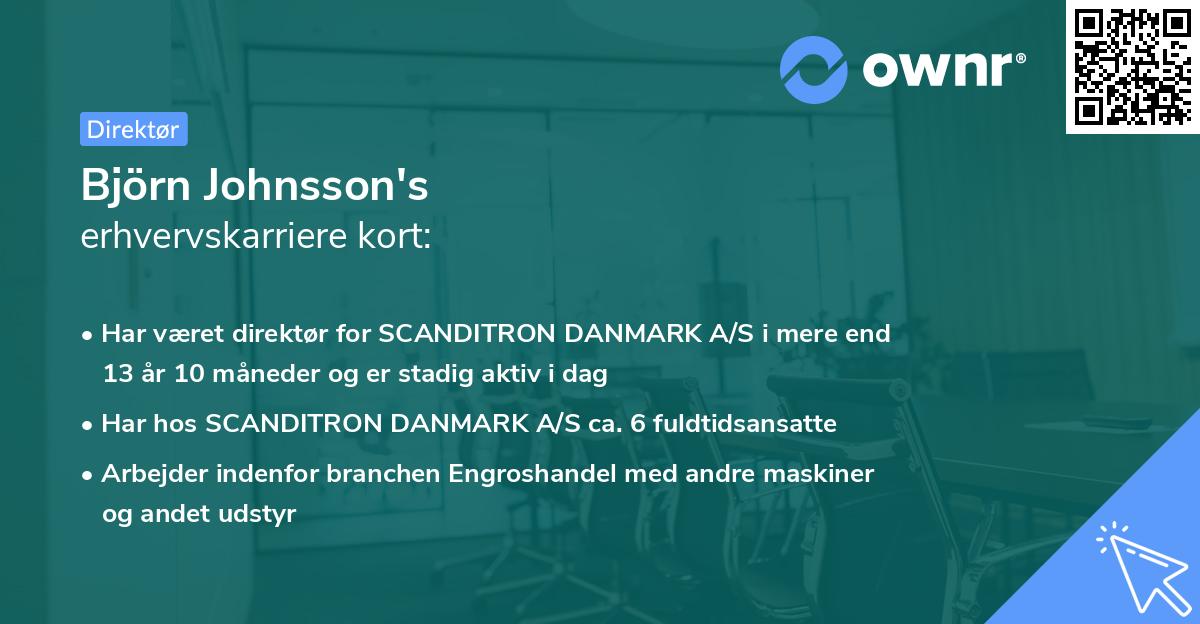 ownr®

Direktør

Björn Johnsson's
erhvervskarriere kort:

• Har været direktør for SCANDITRON DANMARK A/S i mere end 13 år 10 måneder og er stadig aktiv i dag

• Har hos SCANDITRON DANMARK A/S ca. 6 fuldtidsansatte

• Arbejder indenfor branchen Engroshandel med andre maskiner og andet udstyr